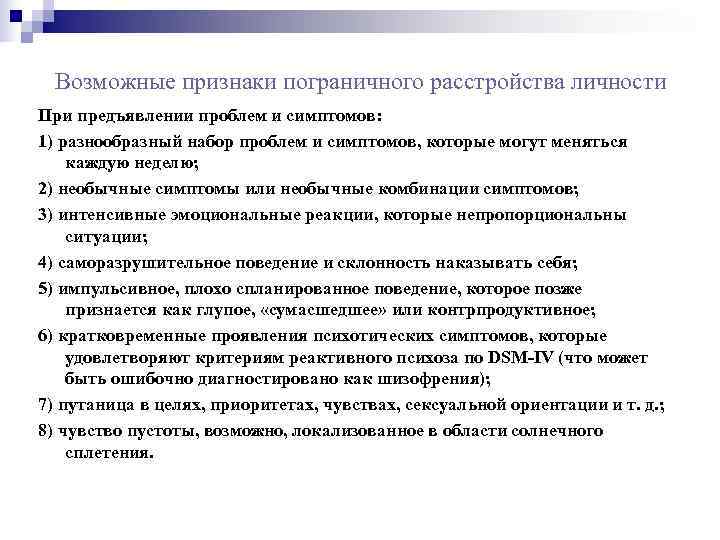 Возможные признаки пограничного расстройства личности

При предъявлении проблем и симптомов:

1) разнообразный набор проблем и симптомов, которые могут меняться каждую неделю;

2) необычные симптомы или необычные комбинации симптомов;

3) интенсивные эмоциональные реакции, которые непропорциональны ситуации;

4) саморазрушительное поведение и склонность наказывать себя;

5) импульсивное, плохо спланированное поведение, которое позже признается как глупое, «сумасшедшее» или контрпродуктивное;

6) кратковременные проявления психотических симптомов, которые удовлетворяют критериям реактивного психоза по DSM-IV (что может быть ошибочно диагностировано как шизофрения);

7) путаница в целях, приоритетах, чувствах, сексуальной ориентации и т. д.;

8) чувство пустоты, возможно, локализованное в области солнечного сплетения.